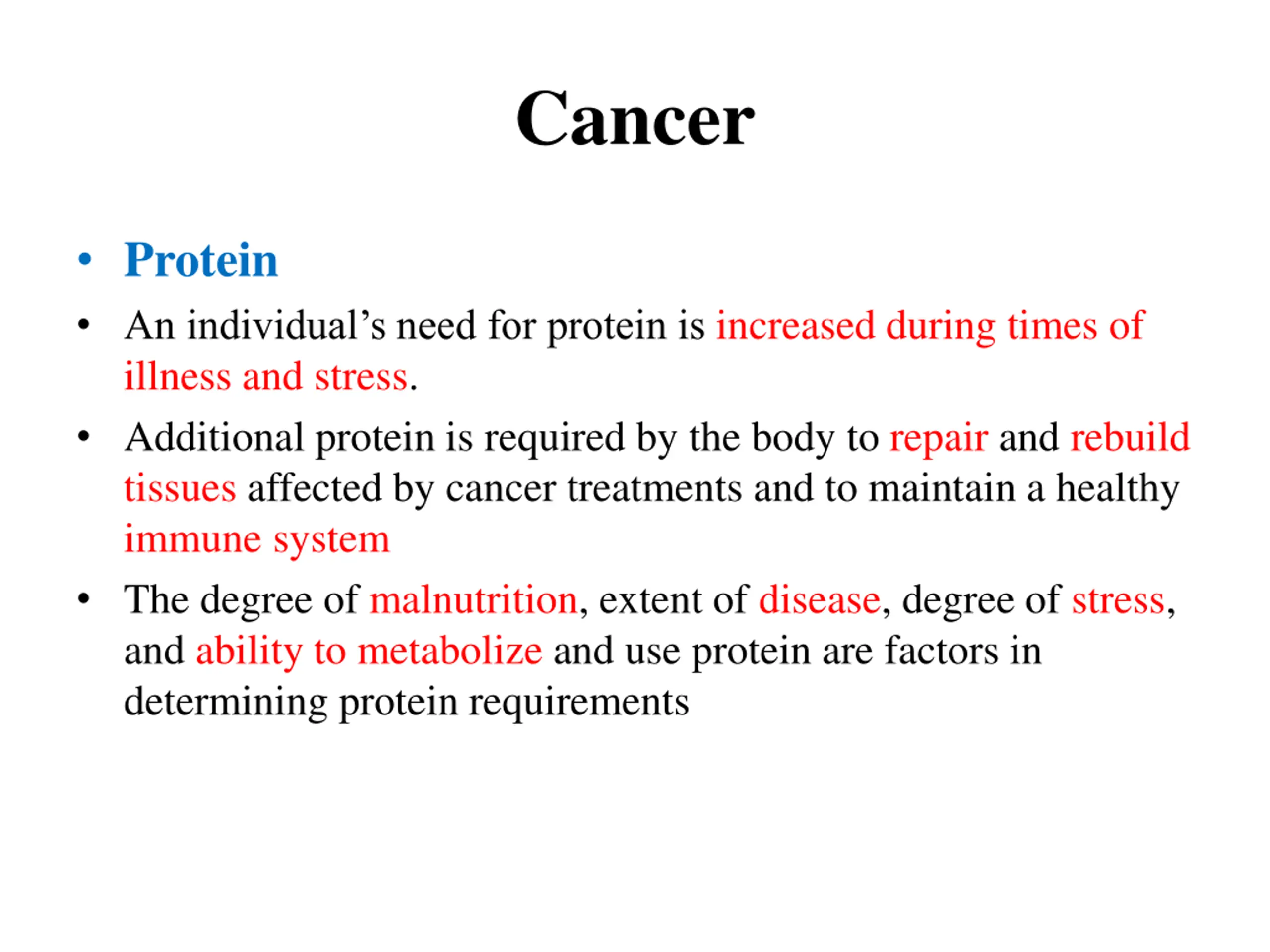 Cancer

• Protein
• An individual’s need for protein is increased during times of illness and stress.
• Additional protein is required by the body to repair and rebuild tissues affected by cancer treatments and to maintain a healthy immune system
• The degree of malnutrition, extent of disease, degree of stress, and ability to metabolize and use protein are factors in determining protein requirements